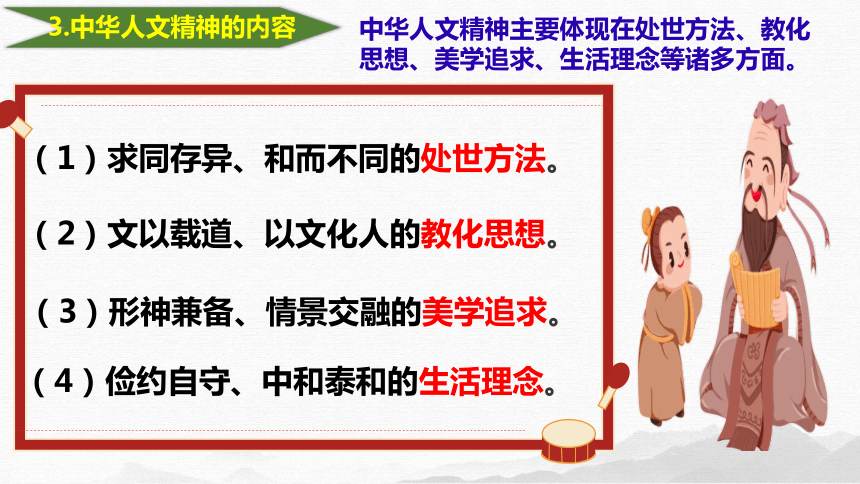 3.中华人文精神的内容

中华人文精神主要体现在处世方法、教化思想、美学追求、生活理念等诸多方面。

（1）求同存异、和而不同的处世方法。

（2）文以载道、以文化人的教化思想。

（3）形神兼备、情景交融的美学追求。

（4）俭约自守、中和泰和的生活理念。